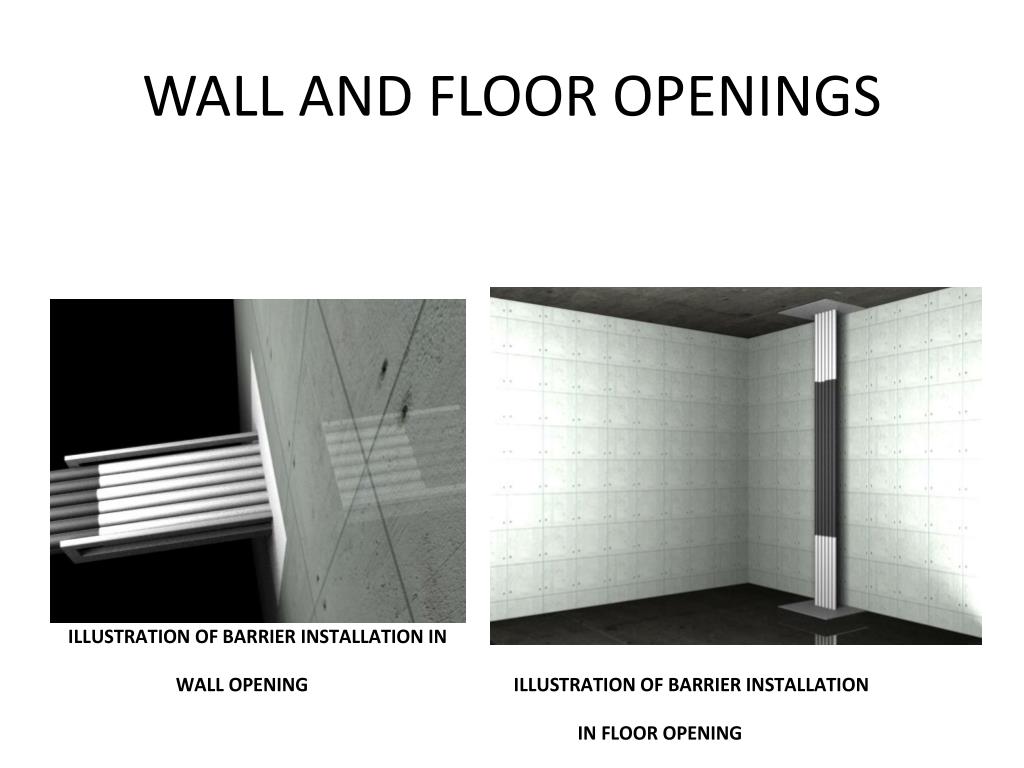 WALL AND FLOOR OPENINGS

ILLUSTRATION OF BARRIER INSTALLATION IN WALL OPENING

ILLUSTRATION OF BARRIER INSTALLATION IN FLOOR OPENING